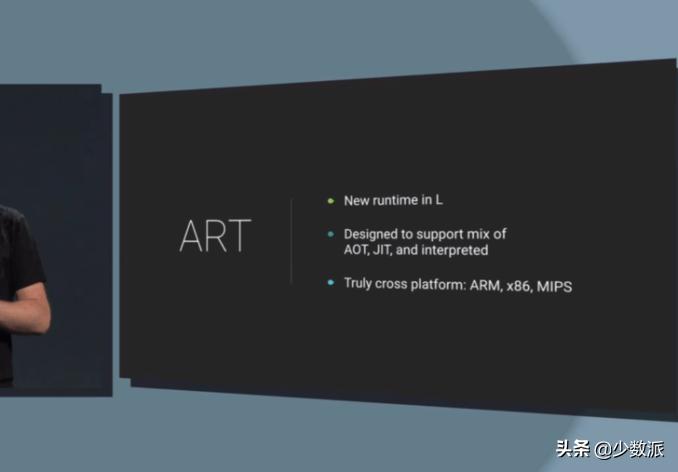 ART

- New runtime in L
- Designed to support mix of AOT, JIT, and interpreted
- Truly cross platform: ARM, x86, MIPS

头条 @少数派